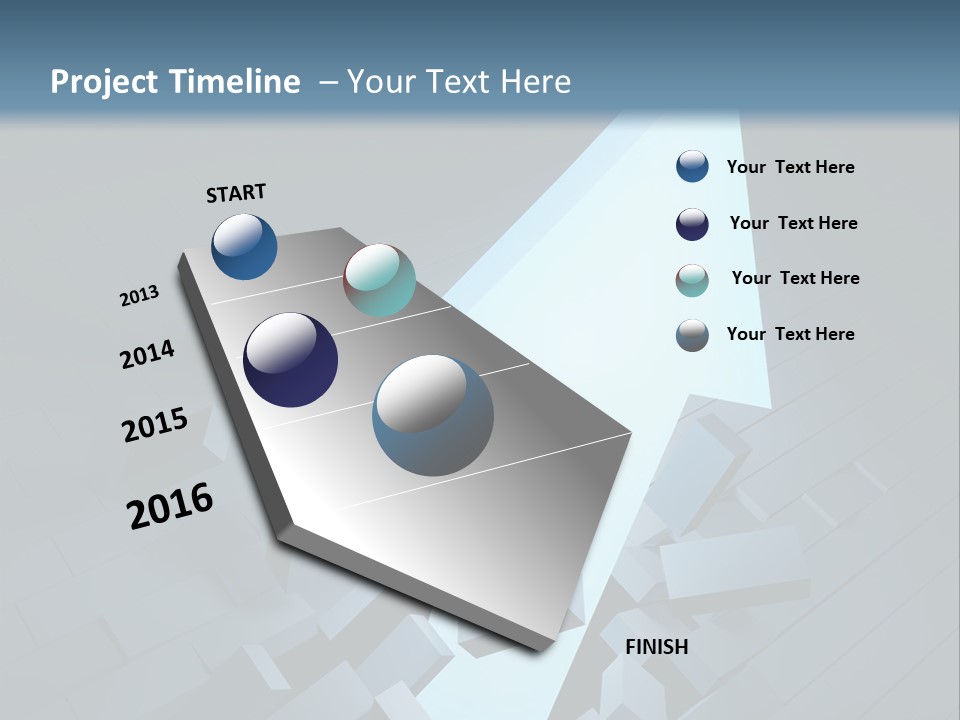 Project Timeline – Your Text Here

START

2013

2014

2015

2016

FINISH

Your Text Here

Your Text Here

Your Text Here

Your Text Here